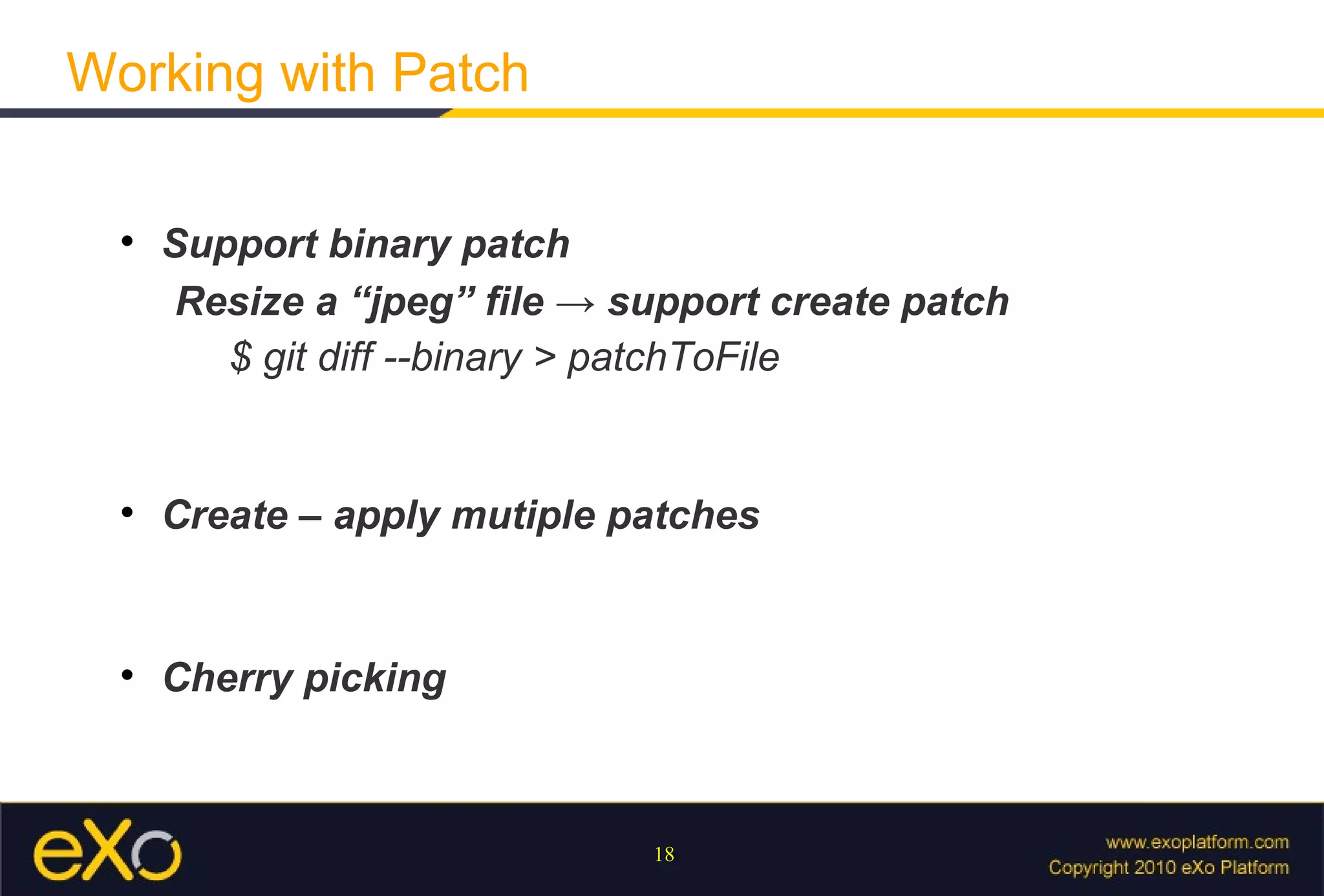 Working with Patch

• Support binary patch

Resize a “jpeg” file → support create patch

$ git diff --binary > patchToFile

• Create – apply mutiple patches

• Cherry picking

eXo

18

www.exoplatform.com
Copyright 2010 eXo Platform